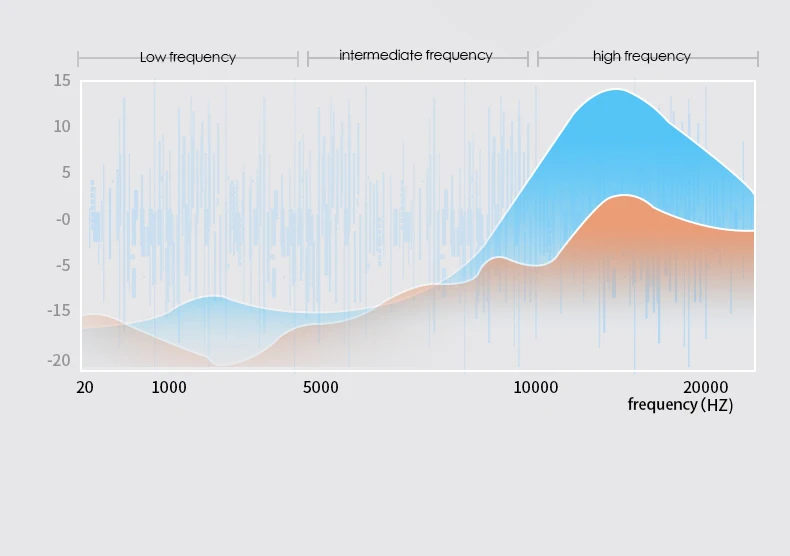 Low frequency
intermediate frequency
high frequency

15
10
5
-0
-5
-15
-20

20
1000
5000
10000
20000
frequency (HZ)